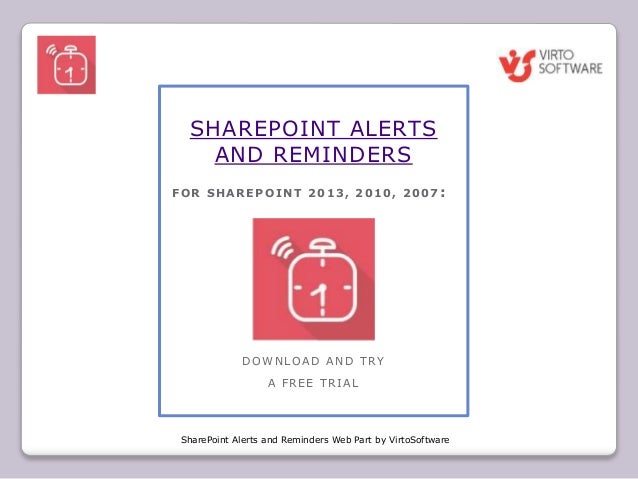 VIRTO SOFTWARE

SHAREPOINT ALERTS AND REMINDERS

FOR SHAREPOINT 2013, 2010, 2007:

DOWNLOAD AND TRY A FREE TRIAL

SharePoint Alerts and Reminders Web Part by VirtoSoftware